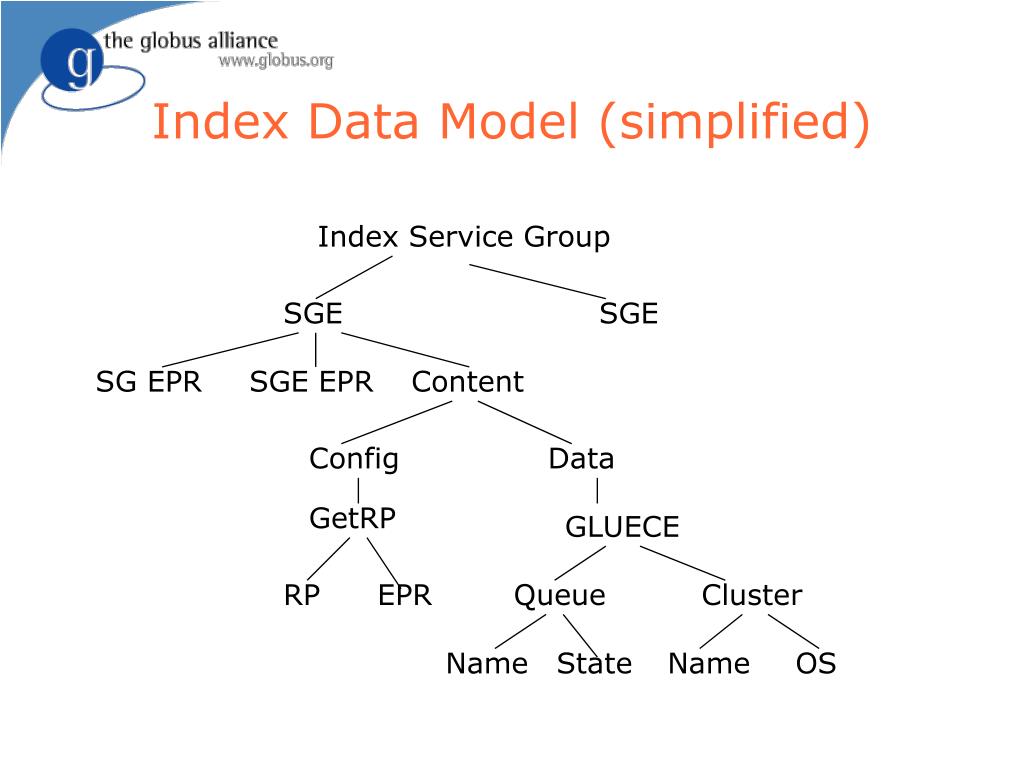 g the globus alliance
www.globus.org

Index Data Model (simplified)

Index Service Group

SGE

SGE

SG EPR

SGE EPR

Content

Config

Data

GetRP

GLUECE

RP

EPR

Queue

Cluster

Name

State

Name

OS